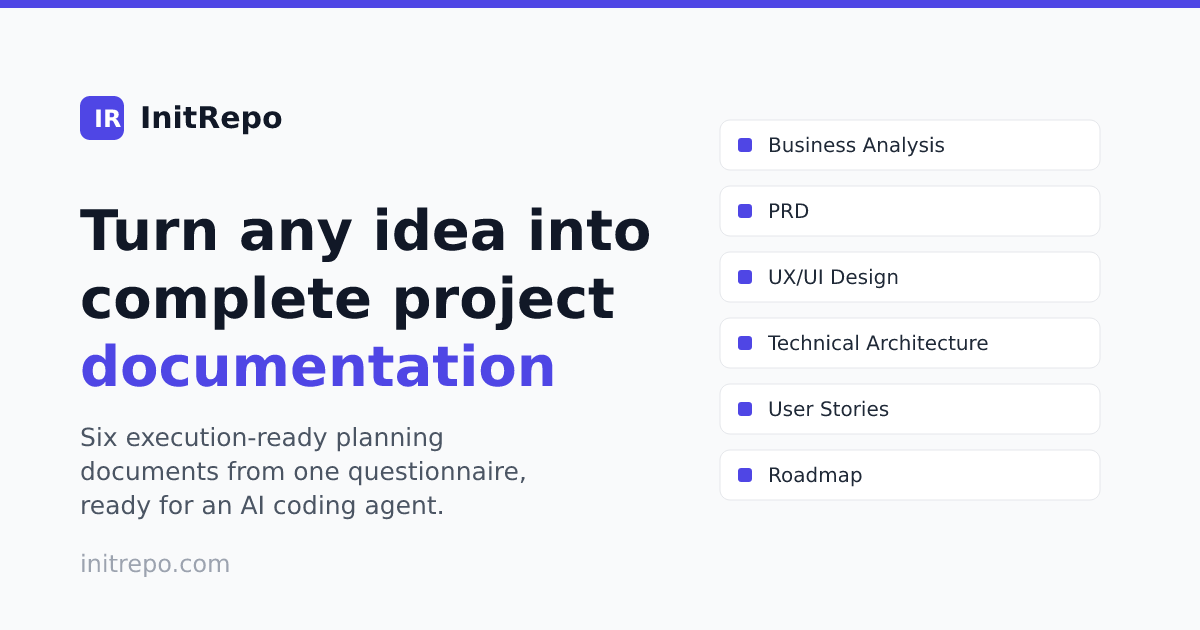 IR InitRepo

Turn any idea into complete project documentation

Six execution-ready planning documents from one questionnaire, ready for an AI coding agent.

initrepo.com

Business Analysis

PRD

UX/UI Design

Technical Architecture

User Stories

Roadmap